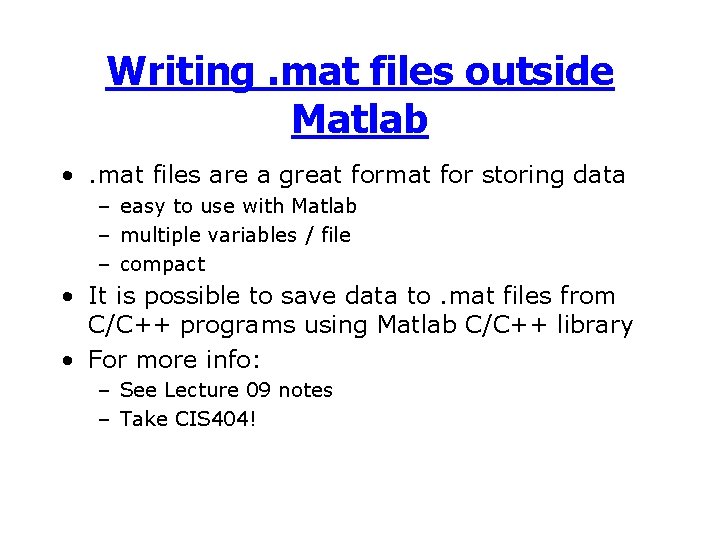 Writing .mat files outside Matlab

• .mat files are a great format for storing data
– easy to use with Matlab
– multiple variables / file
– compact
• It is possible to save data to .mat files from C/C++ programs using Matlab C/C++ library
• For more info:
– See Lecture 09 notes
– Take CIS404!